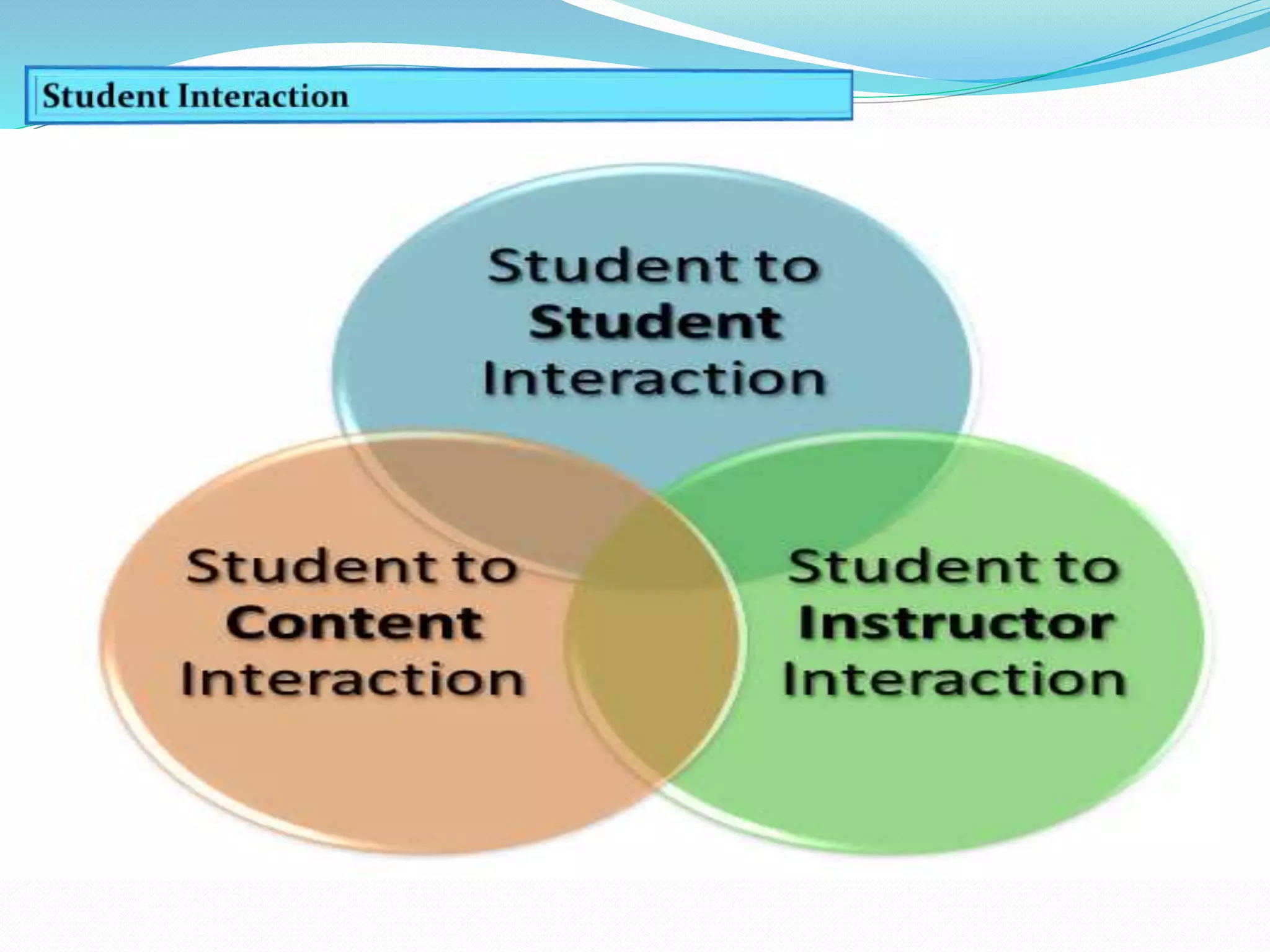 Student Interaction

Student to Student Interaction

Student to Content Interaction

Student to Instructor Interaction